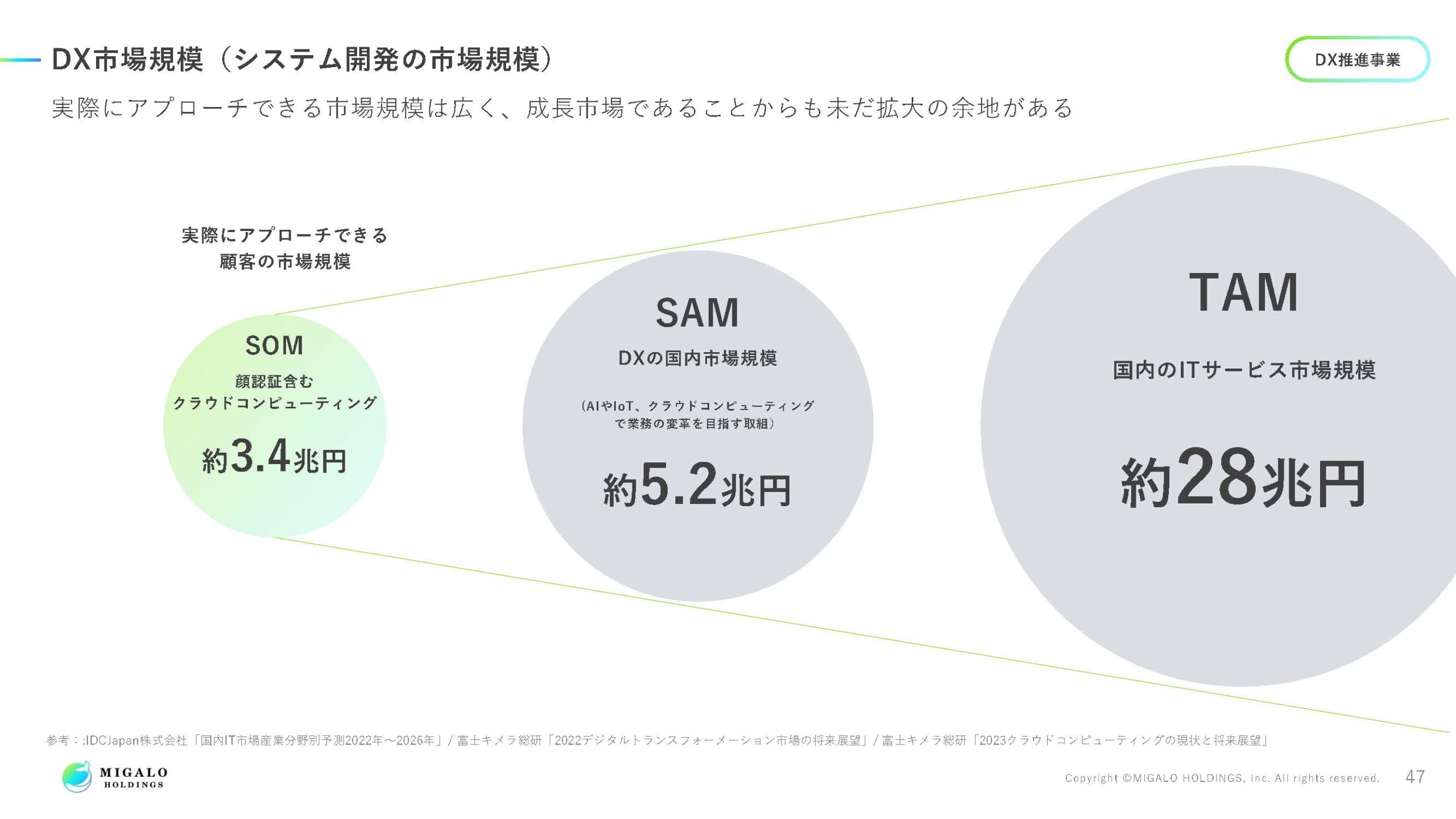 DX市場規模（システム開発の市場規模）

DX推進事業

実際にアプローチできる市場規模は広く、成長市場であることからも未だ拡大の余地がある

実際にアプローチできる
顧客の市場規模

SOM
顔認証含む
クラウドコンピューティング
約3.4兆円

SAM
DXの国内市場規模
（AIやIoT、クラウドコンピューティング
で業務の変革を目指す取組）
約5.2兆円

TAM
国内のITサービス市場規模
約28兆円

参考：:IDCJapan株式会社「国内IT市場産業分野別予測2022年～2026年」/ 富士キメラ総研「2022デジタルトランスフォーメーション市場の将来展望」/ 富士キメラ総研「2023クラウドコンピューティングの現状と将来展望」

MIGALO
HOLDINGS

Copyright ©MIGALO HOLDINGS, Inc. All rights reserved.

47